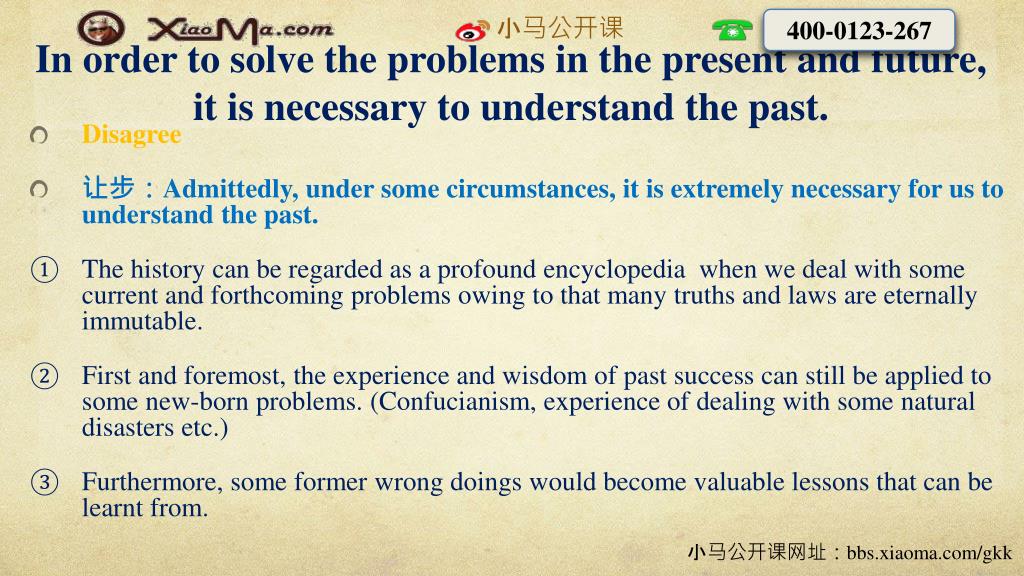 XiaoMa.com 小马公开课 400-0123-267

In order to solve the problems in the present and future, it is necessary to understand the past.

Disagree

让步：Admittedly, under some circumstances, it is extremely necessary for us to understand the past.

① The history can be regarded as a profound encyclopedia when we deal with some current and forthcoming problems owing to that many truths and laws are eternally immutable.

② First and foremost, the experience and wisdom of past success can still be applied to some new-born problems. (Confucianism, experience of dealing with some natural disasters etc.)

③ Furthermore, some former wrong doings would become valuable lessons that can be learnt from.

小马公开课网址：bbs.xiaoma.com/gkk